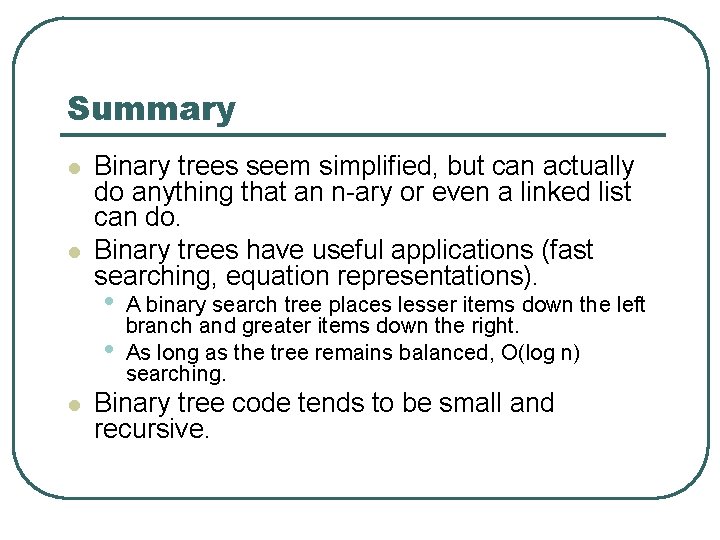 Summary

- Binary trees seem simplified, but can actually do anything that an n-ary or even a linked list can do.
- Binary trees have useful applications (fast searching, equation representations).
  - A binary search tree places lesser items down the left branch and greater items down the right.
  - As long as the tree remains balanced, O(log n) searching.
- Binary tree code tends to be small and recursive.